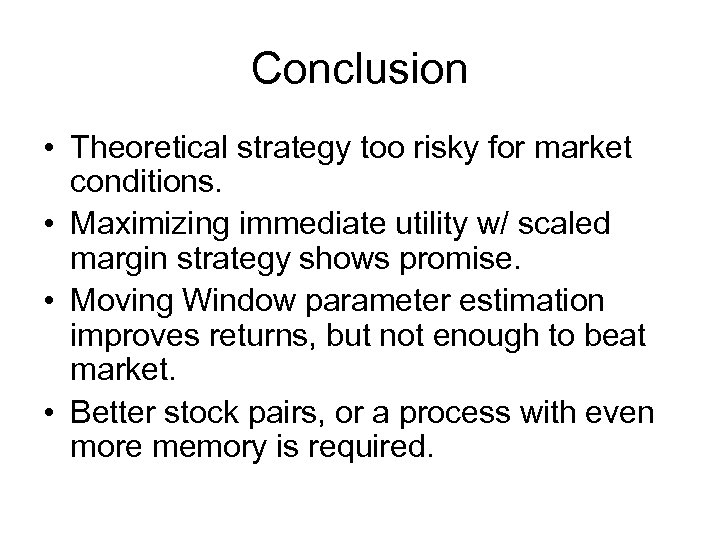 Conclusion

• Theoretical strategy too risky for market conditions.
• Maximizing immediate utility w/ scaled margin strategy shows promise.
• Moving Window parameter estimation improves returns, but not enough to beat market.
• Better stock pairs, or a process with even more memory is required.